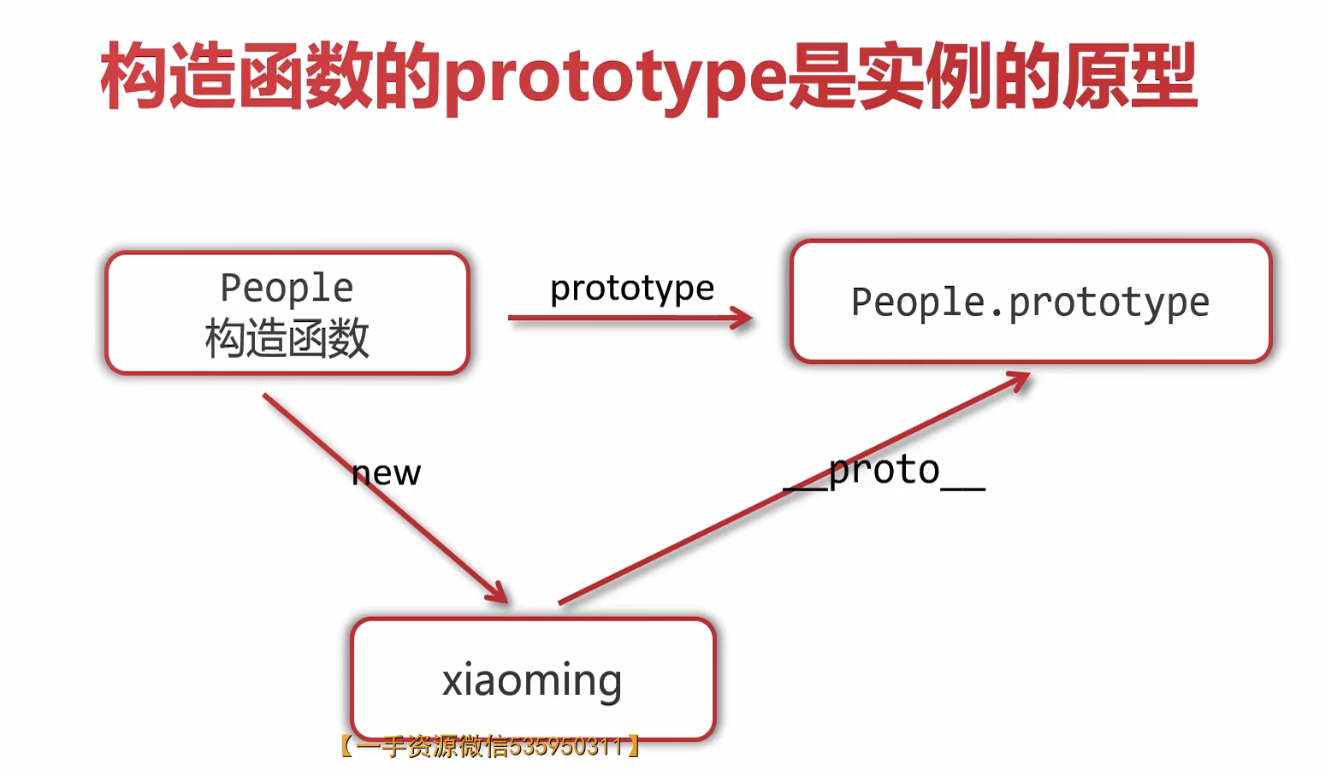 构造函数的prototype是实例的原型

People
构造函数

prototype

People.prototype

new

__proto__

xiaoming

【一手资源微信535950311】